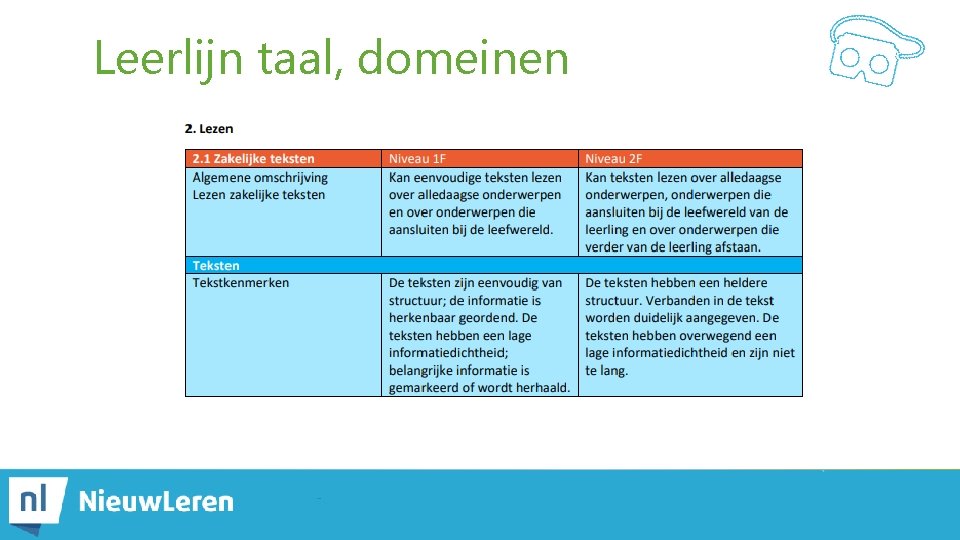 Leerlijn taal, domeinen

2. Lezen

| 2.1 Zakelijke teksten | Niveau 1F | Niveau 2F |
|---|---|---|
| Algemene omschrijving Lezen zakelijke teksten | Kan eenvoudige teksten lezen over alledaagse onderwerpen en over onderwerpen die aansluiten bij de leefwereld. | Kan teksten lezen over alledaagse onderwerpen, onderwerpen die aansluiten bij de leefwereld van de leerling en over onderwerpen die verder van de leerling afstaan. |
| Teksten | | |
| Tekstkenmerken | De teksten zijn eenvoudig van structuur; de informatie is herkenbaar geordend. De teksten hebben een lage informatiedichtheid; belangrijke informatie is gemarkeerd of wordt herhaald. | De teksten hebben een heldere structuur. Verbanden in de tekst worden duidelijk aangegeven. De teksten hebben overwegend een lage informatiedichtheid en zijn niet te lang. |

nl NieuwLeren